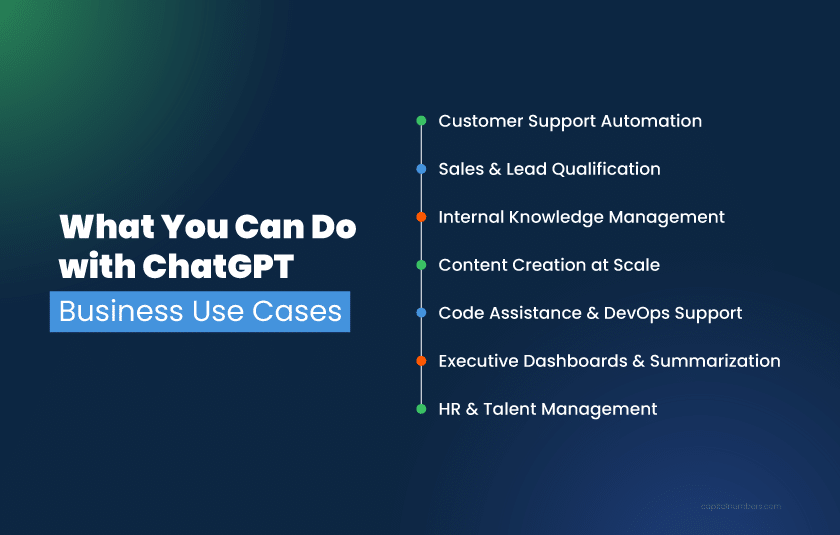 What You Can Do with ChatGPT
Business Use Cases

Customer Support Automation

Sales & Lead Qualification

Internal Knowledge Management

Content Creation at Scale

Code Assistance & DevOps Support

Executive Dashboards & Summarization

HR & Talent Management

capitalnumbers.com